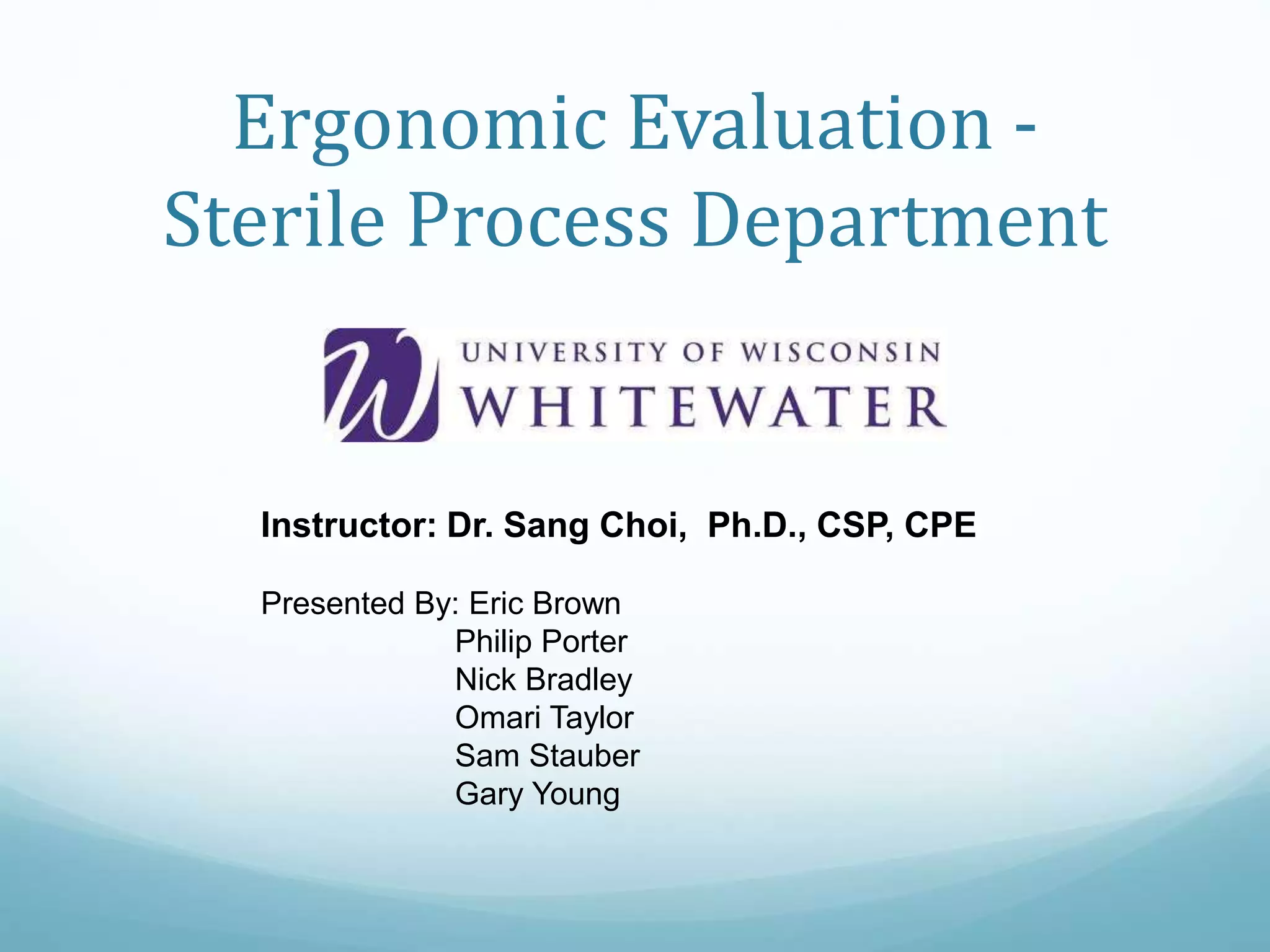 Ergonomic Evaluation - Sterile Process Department

UNIVERSITY OF WISCONSIN
WHITEWATER

Instructor: Dr. Sang Choi, Ph.D., CSP, CPE

Presented By: Eric Brown
Philip Porter
Nick Bradley
Omari Taylor
Sam Stauber
Gary Young